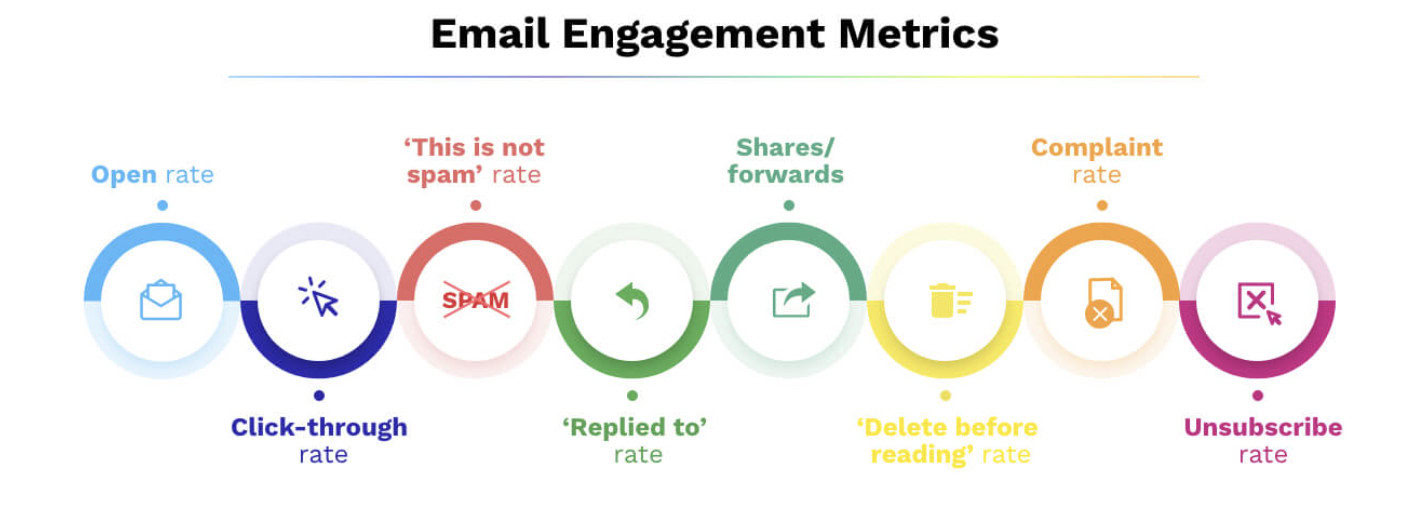 Email Engagement Metrics

Open rate

Click-through rate

'This is not spam' rate

SPAM

'Replied to' rate

Shares/ forwards

'Delete before reading' rate

Complaint rate

Unsubscribe rate